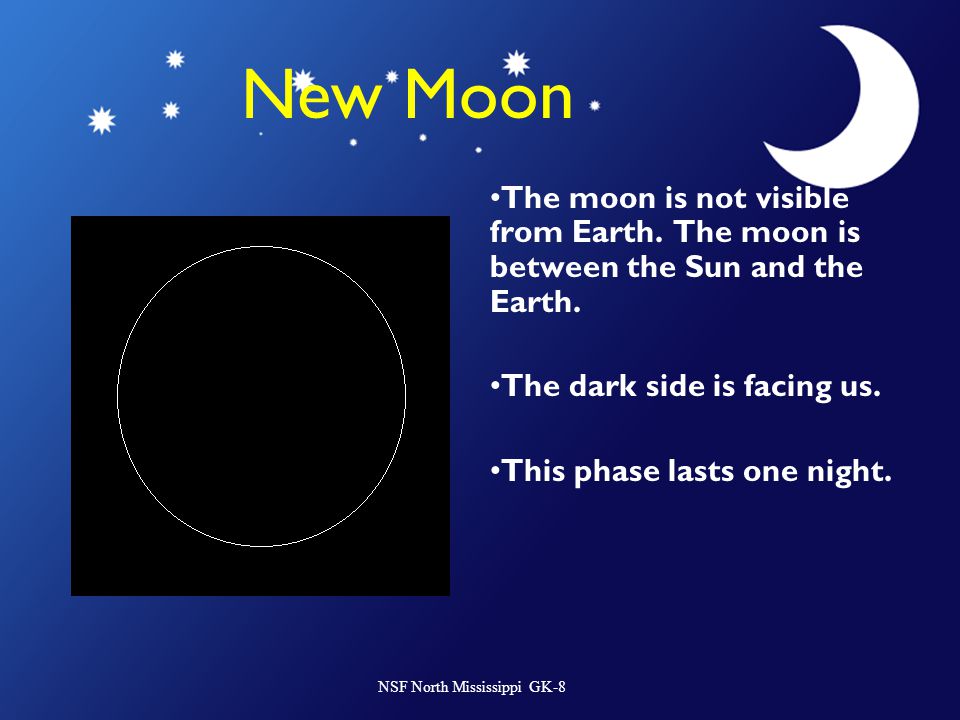 New Moon

•The moon is not visible from Earth. The moon is between the Sun and the Earth.

•The dark side is facing us.

•This phase lasts one night.

NSF North Mississippi GK-8